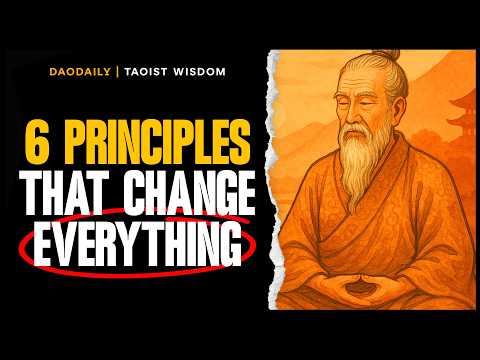 DAODAILY | TAOIST WISDOM

6 PRINCIPLES THAT CHANGE EVERYTHING